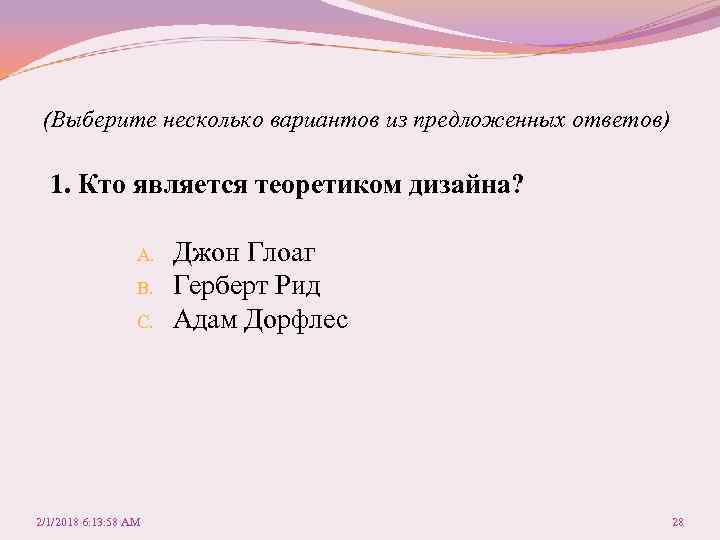 (Выберите несколько вариантов из предложенных ответов)

1. Кто является теоретиком дизайна?

A. Джон Глоаг
B. Герберт Рид
C. Адам Дорфлес

2/1/2018 6:13:58 AM

28